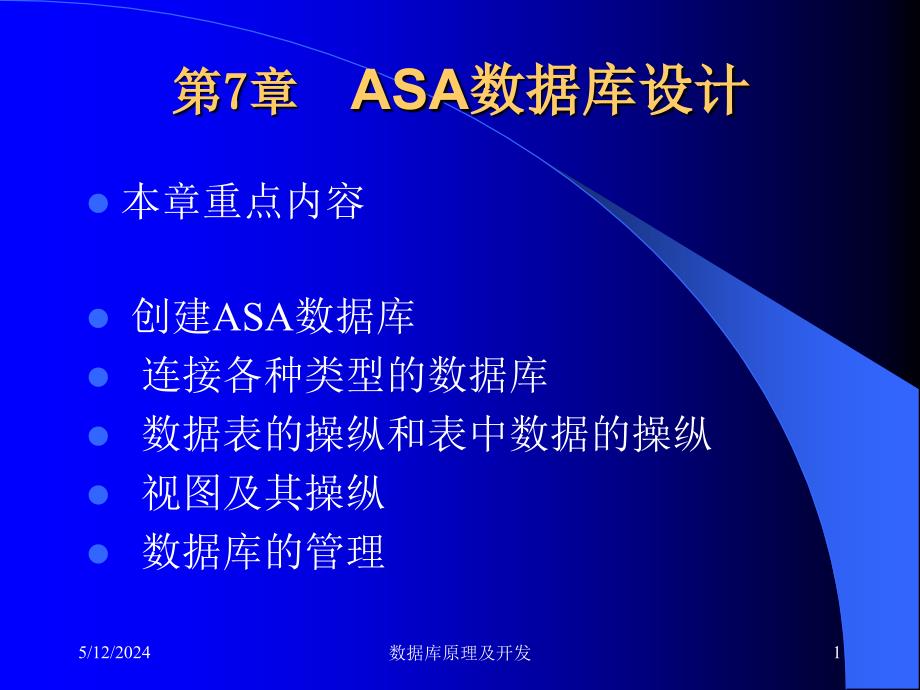 第7章　ASA数据库设计

本章重点内容

创建ASA数据库
连接各种类型的数据库
数据表的操纵和表中数据的操纵
视图及其操纵
数据库的管理

5/12/2024
数据库原理及开发
1